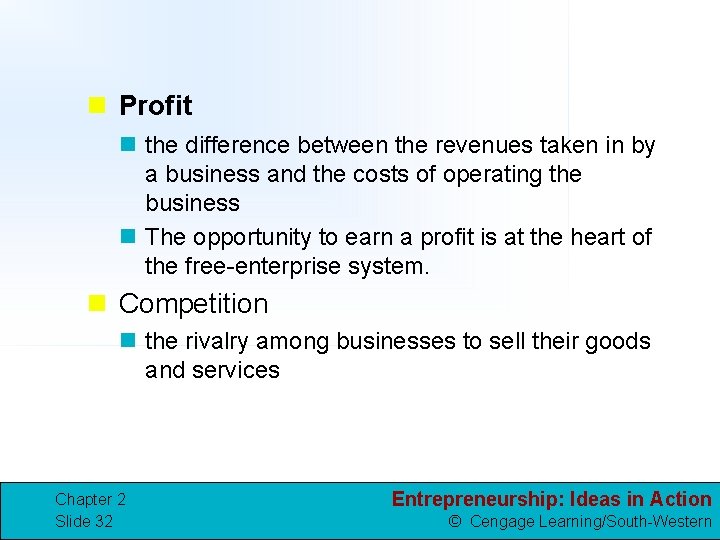 Profit

the difference between the revenues taken in by a business and the costs of operating the business

The opportunity to earn a profit is at the heart of the free-enterprise system.

Competition

the rivalry among businesses to sell their goods and services

Chapter 2
Slide 32

Entrepreneurship: Ideas in Action
© Cengage Learning/South-Western